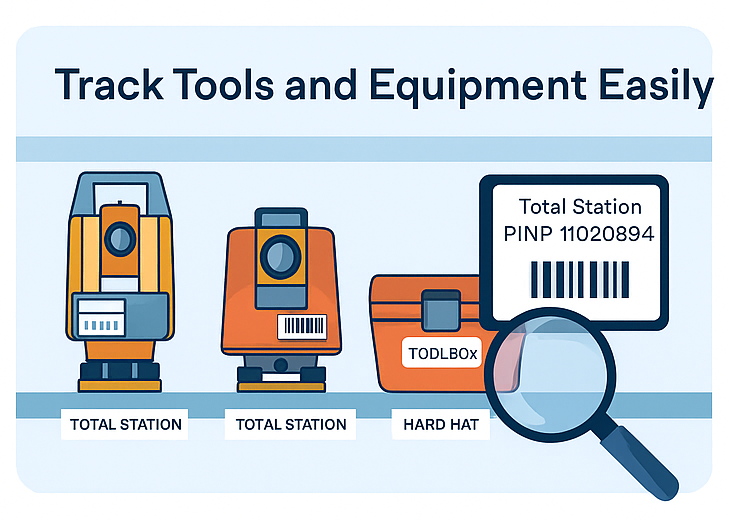 Track Tools and Equipment Easily

Total Station
PINP 11020894

TODLBOx

TOTAL STATION

TOTAL STATION

HARD HAT